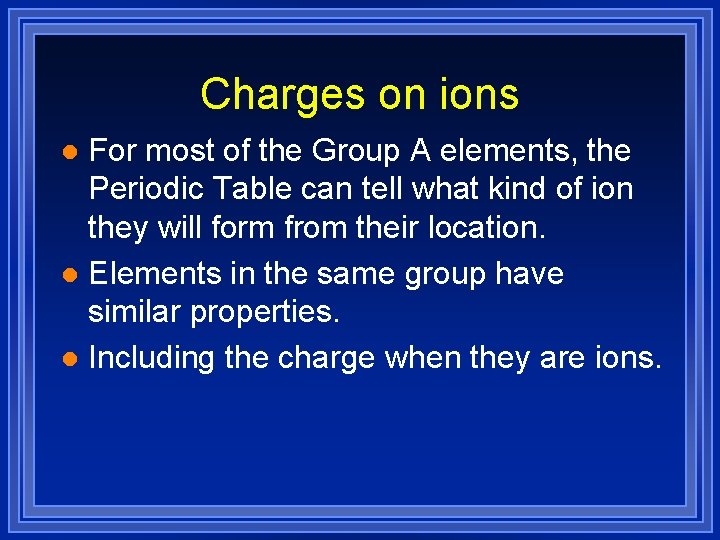 Charges on ions

- For most of the Group A elements, the Periodic Table can tell what kind of ion they will form from their location.
- Elements in the same group have similar properties.
- Including the charge when they are ions.